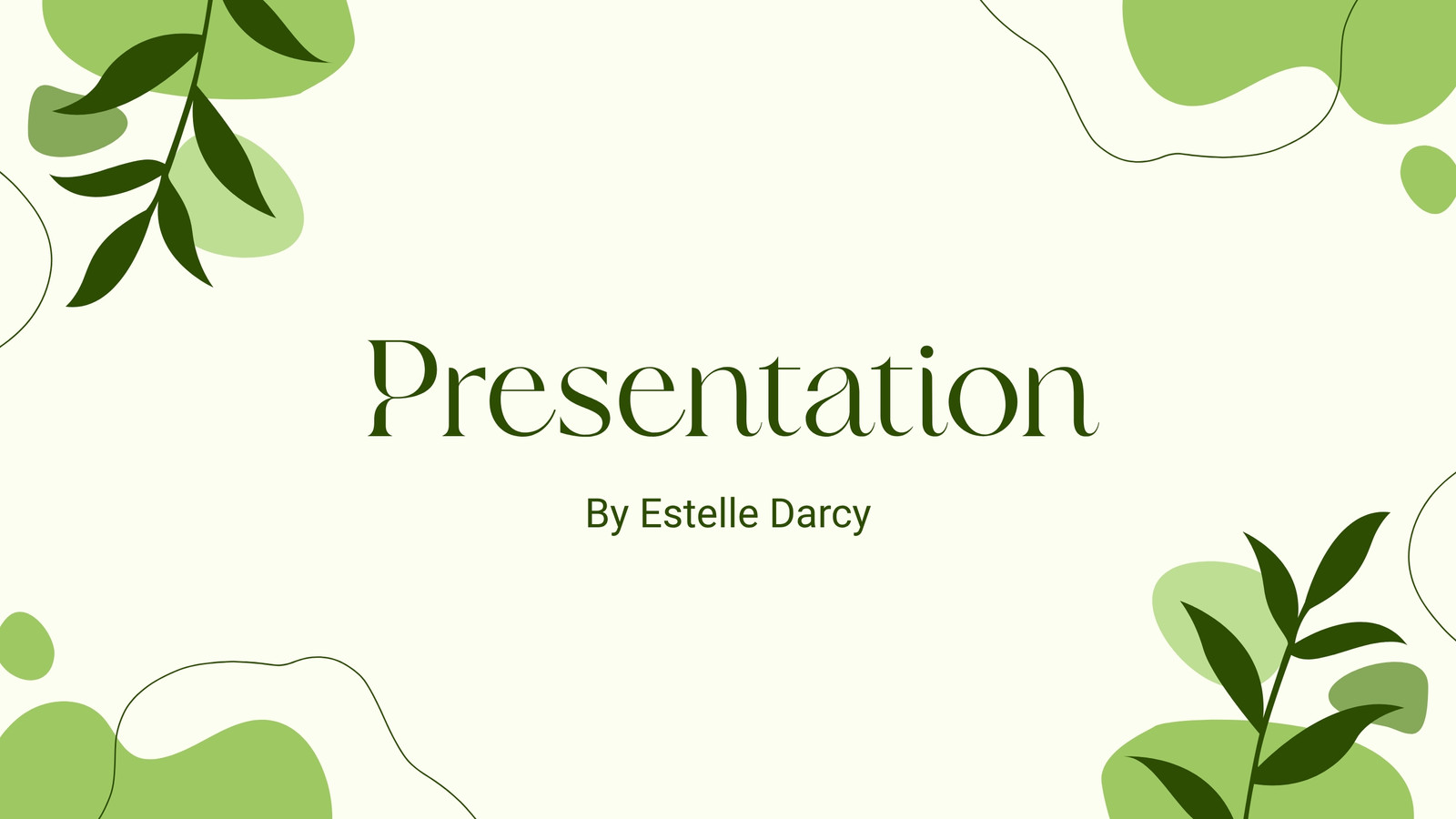 Presentation

By Estelle Darcy